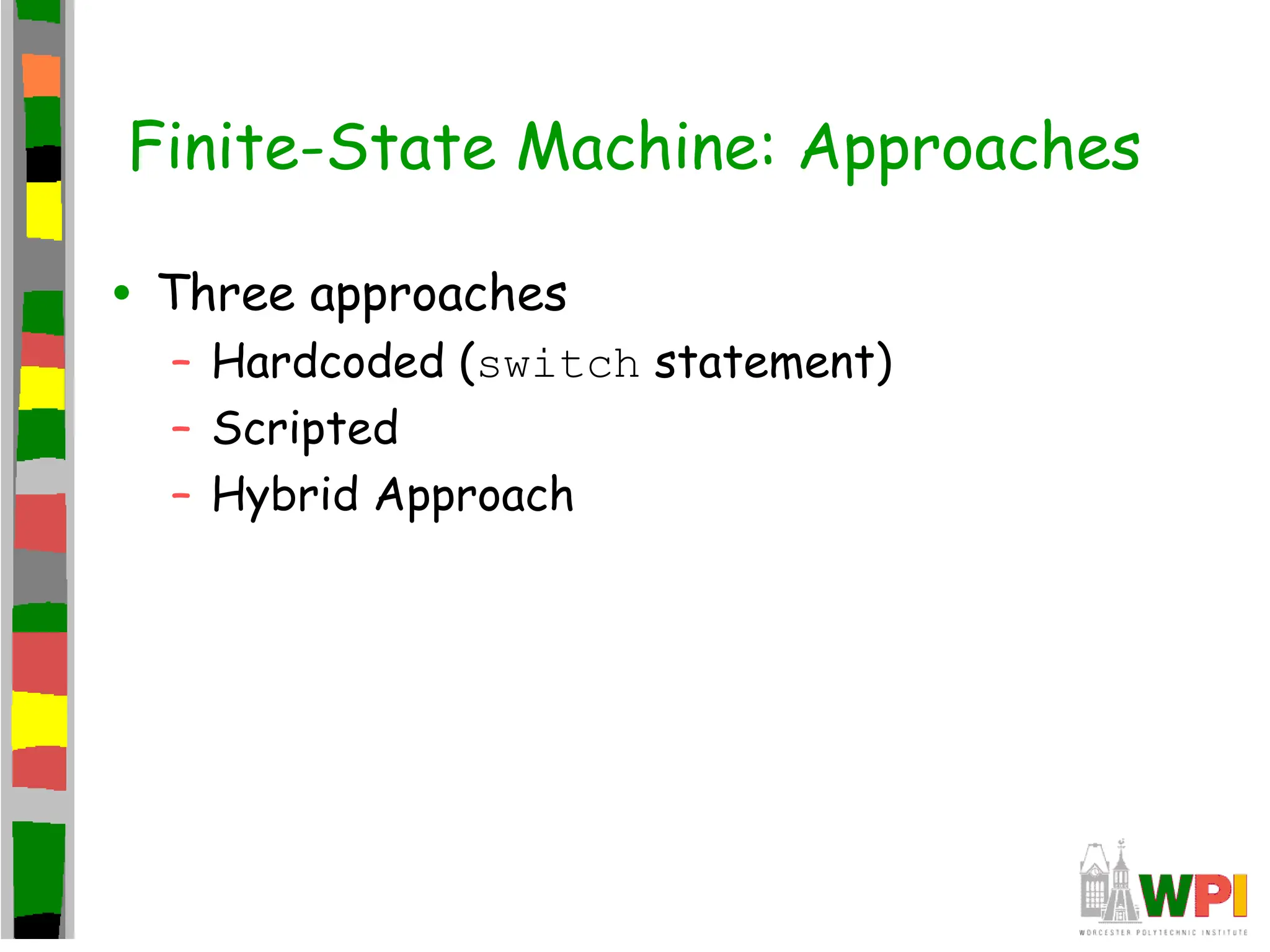 Finite-State Machine: Approaches

• Three approaches
  – Hardcoded (switch statement)
  – Scripted
  – Hybrid Approach

WPI
WORCESTER POLYTECHNIC INSTITUTE